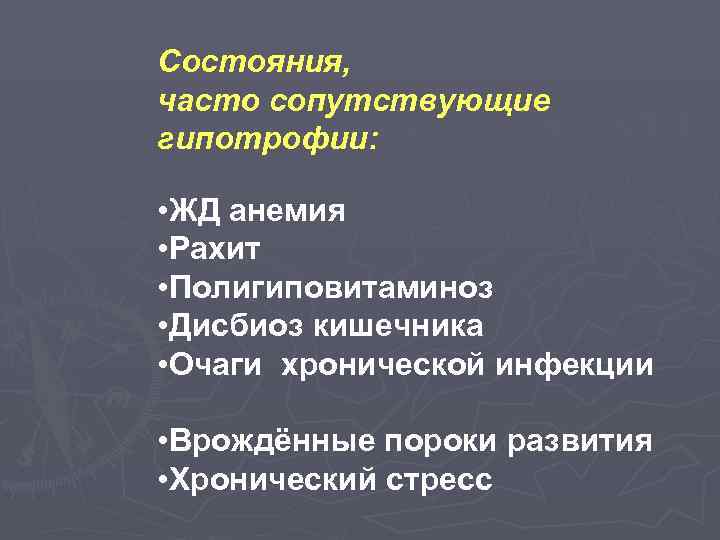 Состояния,
часто сопутствующие гипотрофии:

•ЖД анемия
•Рахит
•Полигиповитаминоз
•Дисбиоз кишечника
•Очаги хронической инфекции

•Врождённые пороки развития
•Хронический стресс